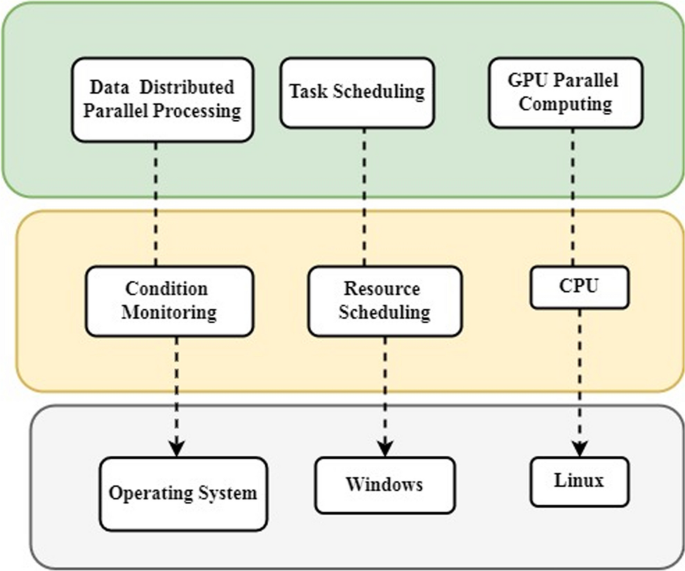 Data Distributed Parallel Processing

Task Scheduling

GPU Parallel Computing

Condition Monitoring

Resource Scheduling

CPU

Operating System

Windows

Linux